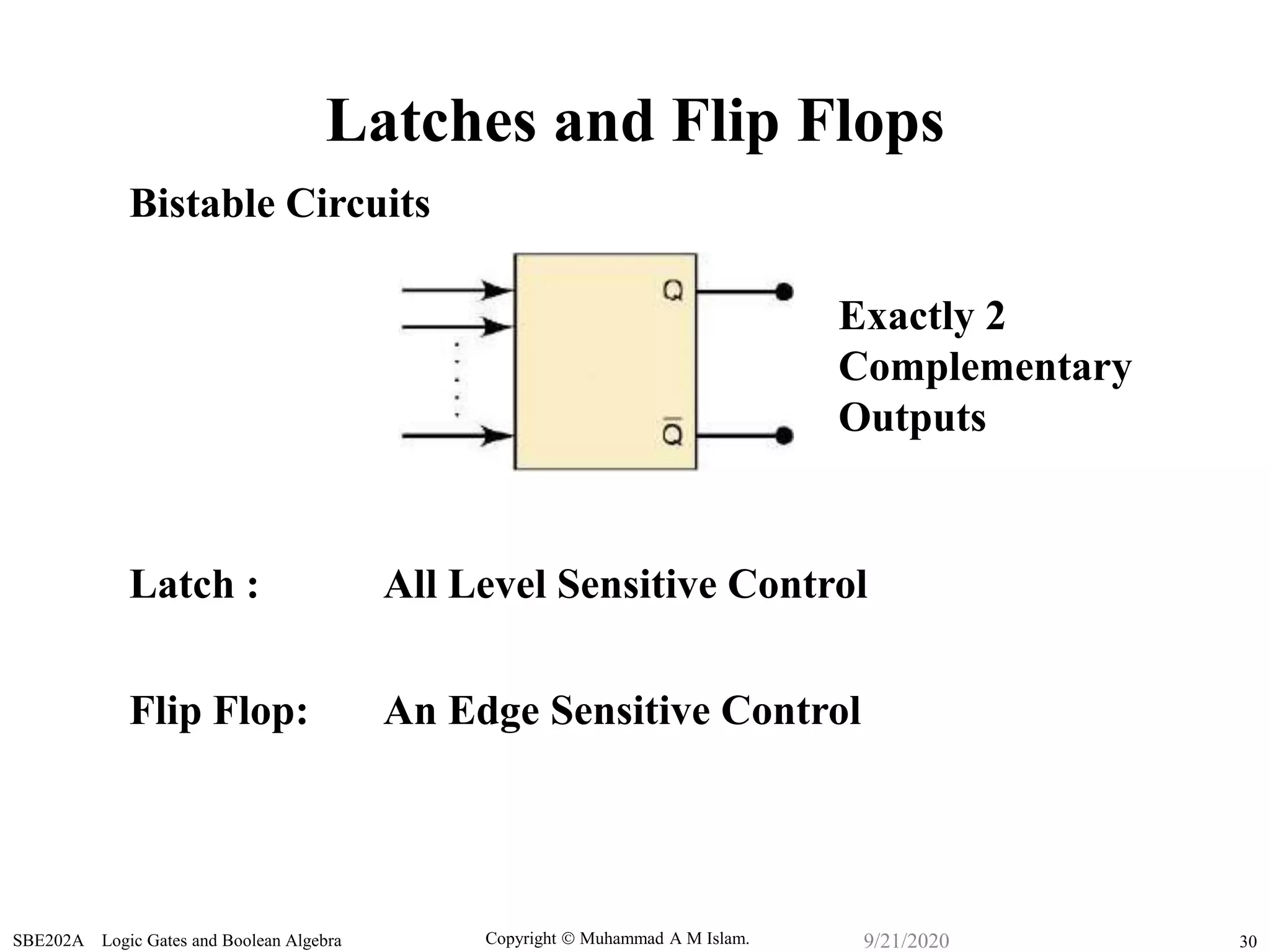 Latches and Flip Flops

Bistable Circuits

Q

$\overline{Q}$

Exactly 2 Complementary Outputs

Latch : All Level Sensitive Control

Flip Flop: An Edge Sensitive Control

SBE202A Logic Gates and Boolean Algebra Copyright © Muhammad A M Islam. 9/21/2020 30